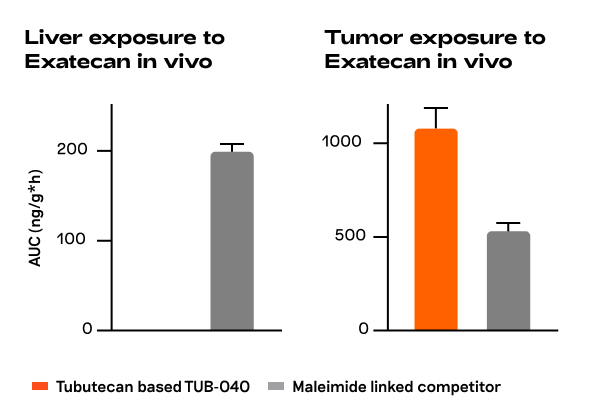 Liver exposure to Exatecan in vivo

AUC (ng/g*h)

200
100
0

Tumor exposure to Exatecan in vivo

1000
500
0

Tubutecan based TUB-040
Maleimide linked competitor